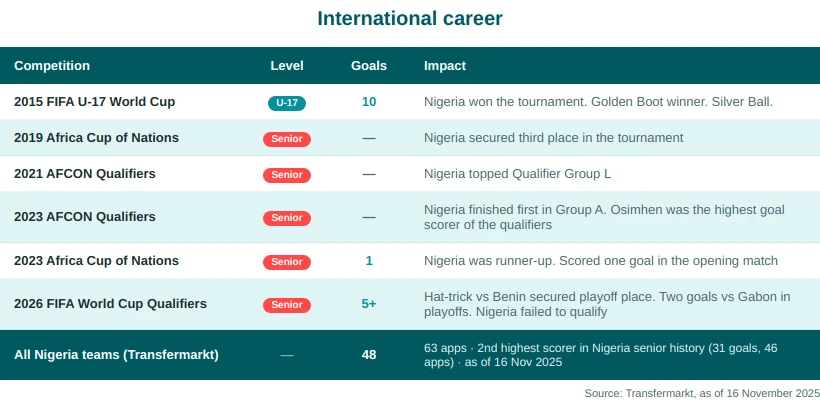 International career

| Competition | Level | Goals | Impact |
|---|---|---|---|
| 2015 FIFA U-17 World Cup | U-17 | 10 | Nigeria won the tournament. Golden Boot winner. Silver Ball. |
| 2019 Africa Cup of Nations | Senior | — | Nigeria secured third place in the tournament |
| 2021 AFCON Qualifiers | Senior | — | Nigeria topped Qualifier Group L |
| 2023 AFCON Qualifiers | Senior | — | Nigeria finished first in Group A. Osimhen was the highest goal scorer of the qualifiers |
| 2023 Africa Cup of Nations | Senior | 1 | Nigeria was runner-up. Scored one goal in the opening match |
| 2026 FIFA World Cup Qualifiers | Senior | 5+ | Hat-trick vs Benin secured playoff place. Two goals vs Gabon in playoffs. Nigeria failed to qualify |
| All Nigeria teams (Transfermarkt) | — | 48 | 63 apps · 2nd highest scorer in Nigeria senior history (31 goals, 46 apps) · as of 16 Nov 2025 |

Source: Transfermarkt, as of 16 November 2025